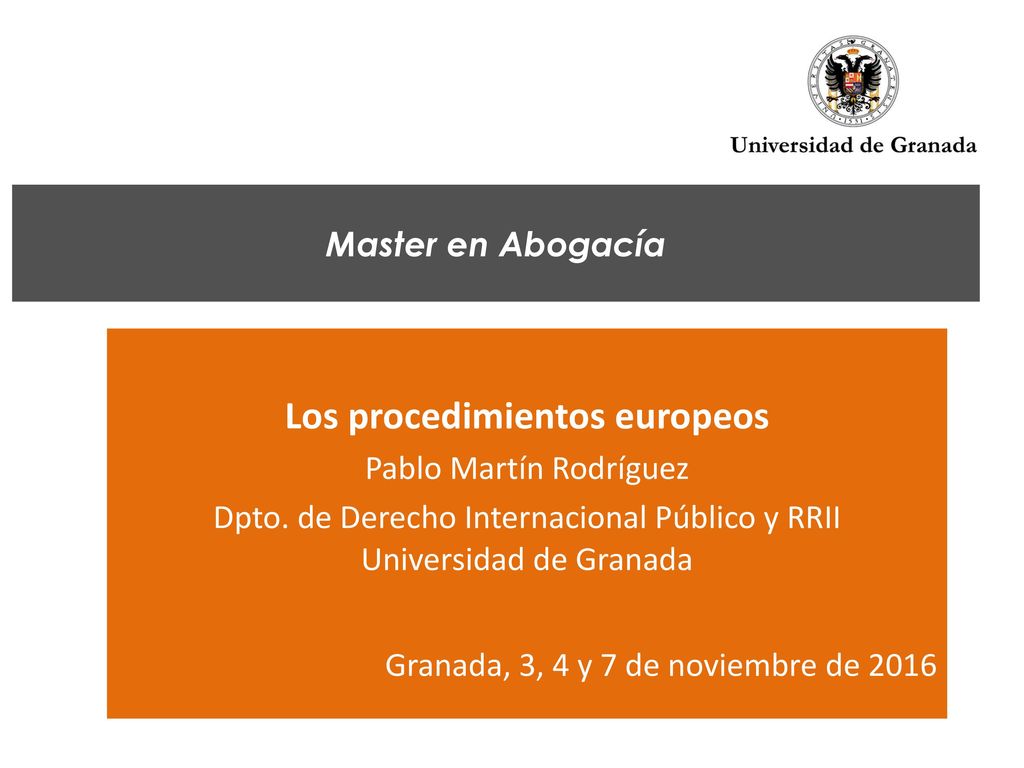 Universidad de Granada

Master en Abogacía

Los procedimientos europeos

Pablo Martín Rodríguez

Dpto. de Derecho Internacional Público y RRII
Universidad de Granada

Granada, 3, 4 y 7 de noviembre de 2016